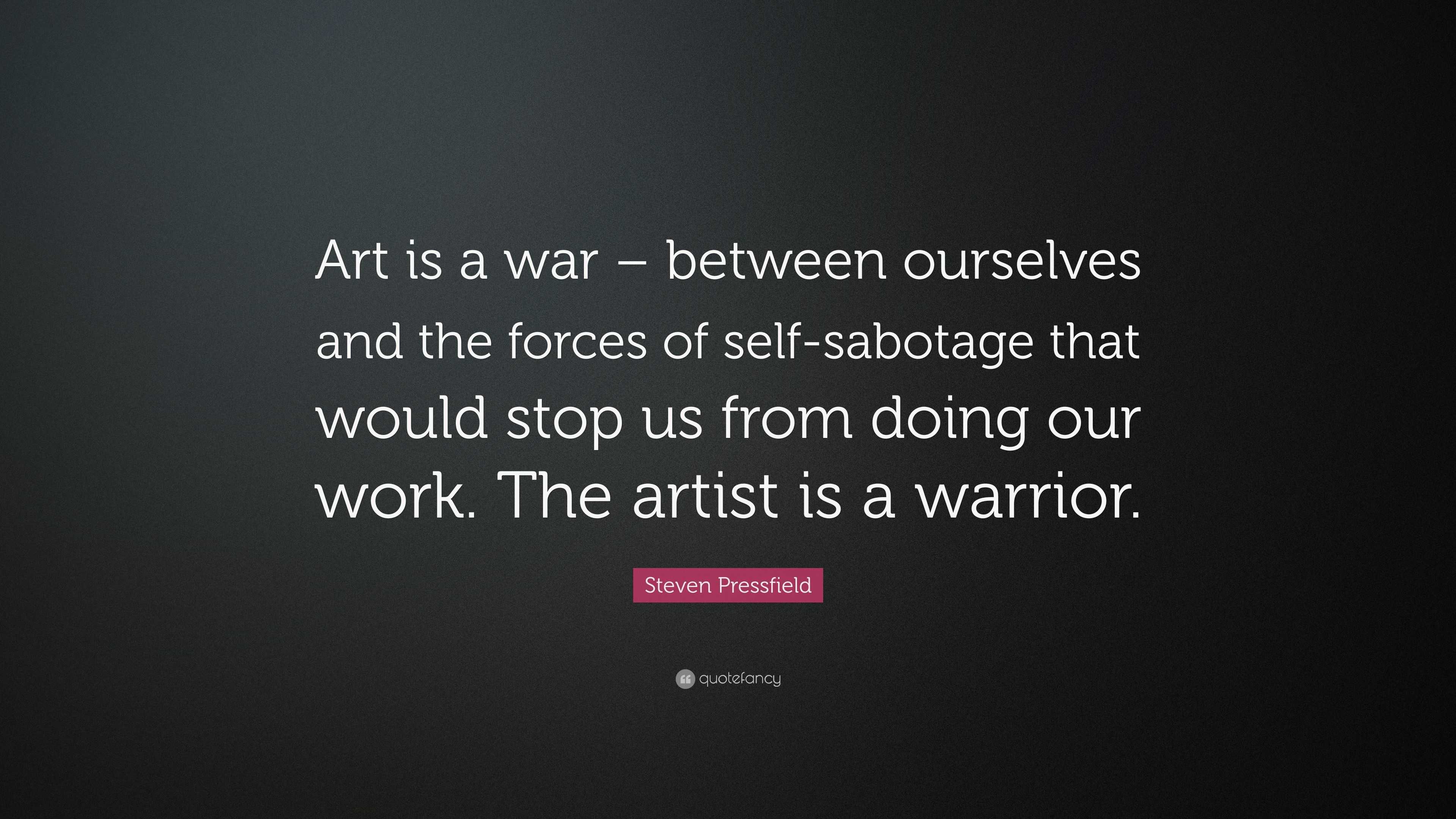 Art is a war – between ourselves and the forces of self-sabotage that would stop us from doing our work. The artist is a warrior.

Steven Pressfield

quotefancy